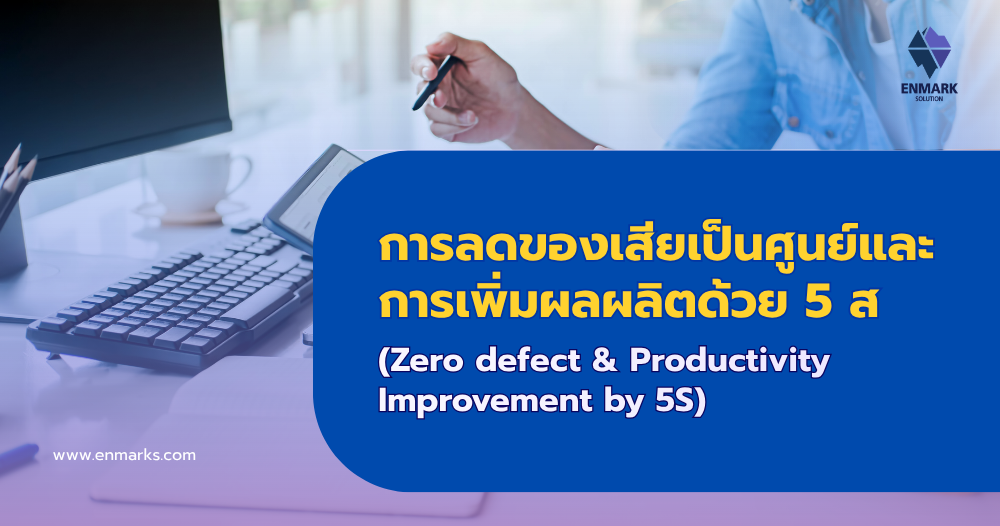 ENMARK
SOLUTION

การลดของเสียเป็นศูนย์และการเพิ่มผลผลิตด้วย 5 ส

(Zero defect & Productivity Improvement by 5S)

www.enmarks.com